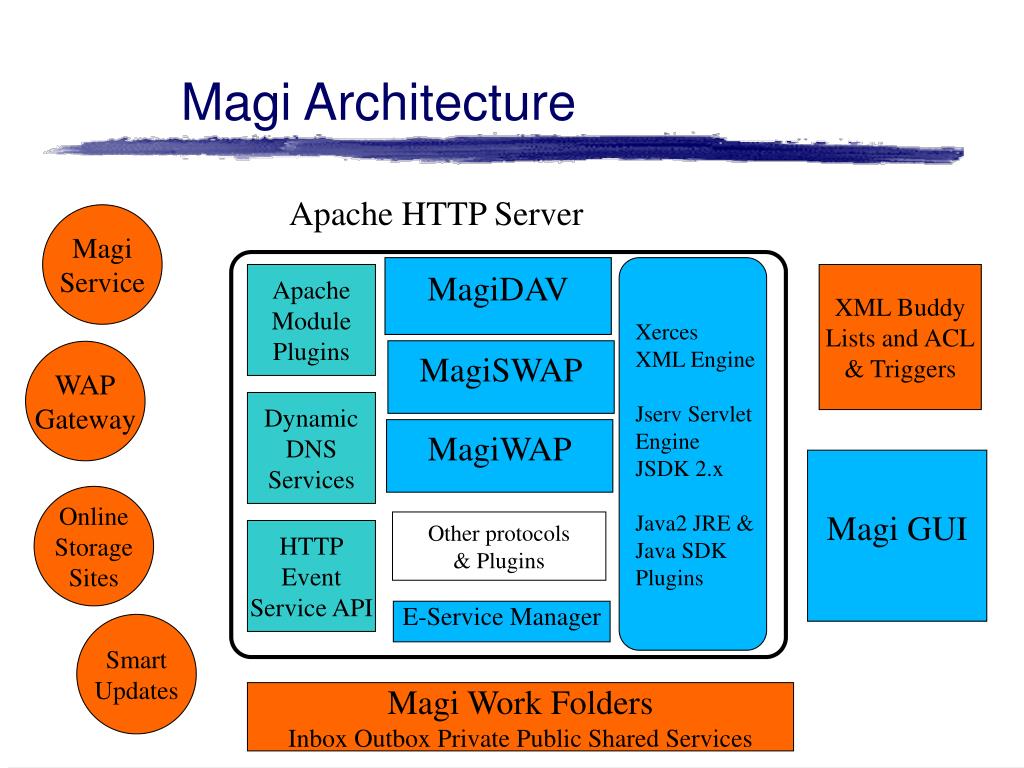 Magi Architecture

Apache HTTP Server

Magi Service

WAP Gateway

Online Storage Sites

Smart Updates

Apache Module Plugins

Dynamic DNS Services

HTTP Event Service API

MagiDAV

MagiSWAP

MagiWAP

Other protocols & Plugins

E-Service Manager

Xerces XML Engine

Jserv Servlet Engine JSDK 2.x

Java2 JRE & Java SDK Plugins

XML Buddy Lists and ACL & Triggers

Magi GUI

Magi Work Folders
Inbox Outbox Private Public Shared Services